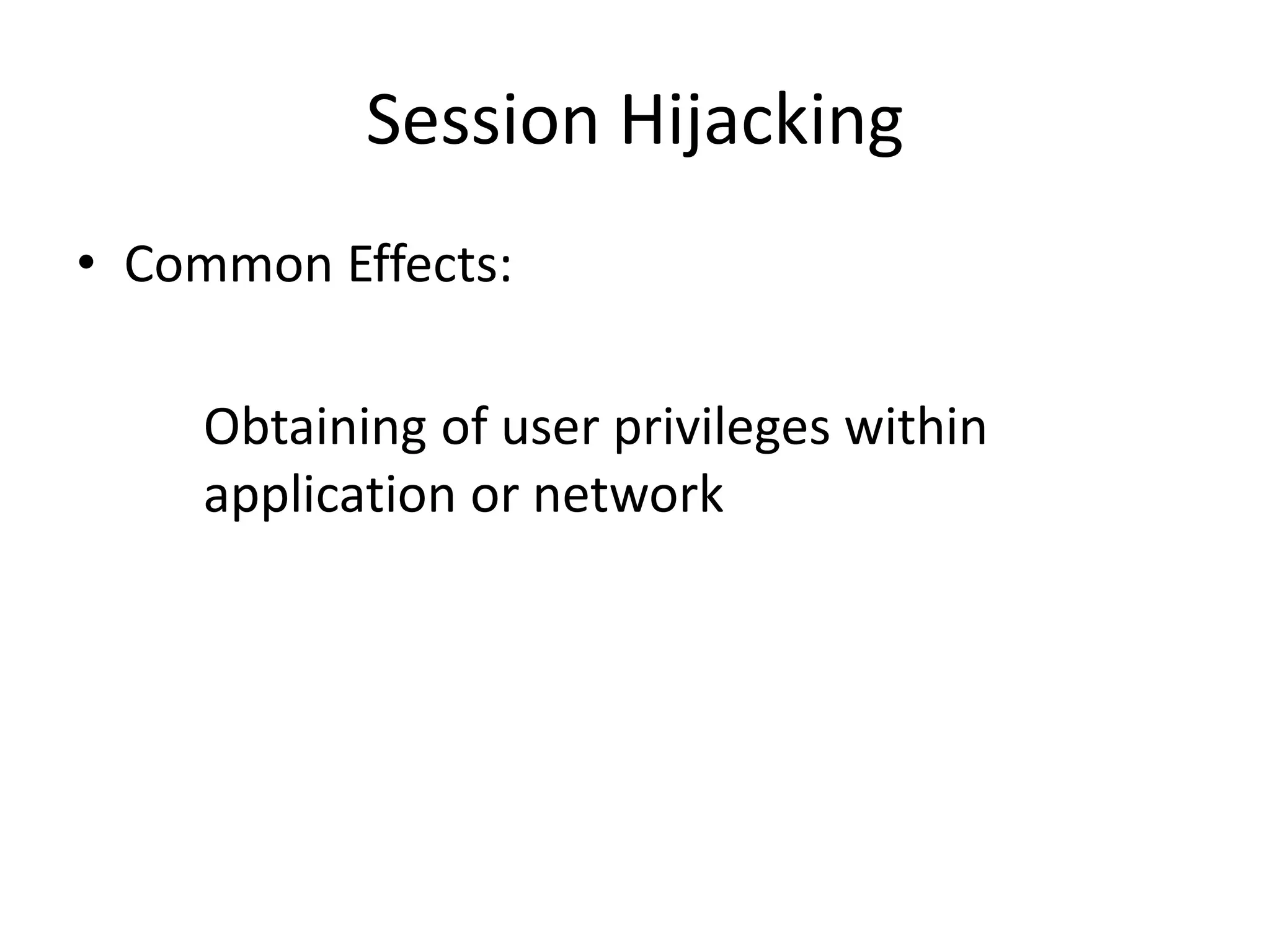 Session Hijacking

• Common Effects:

Obtaining of user privileges within application or network